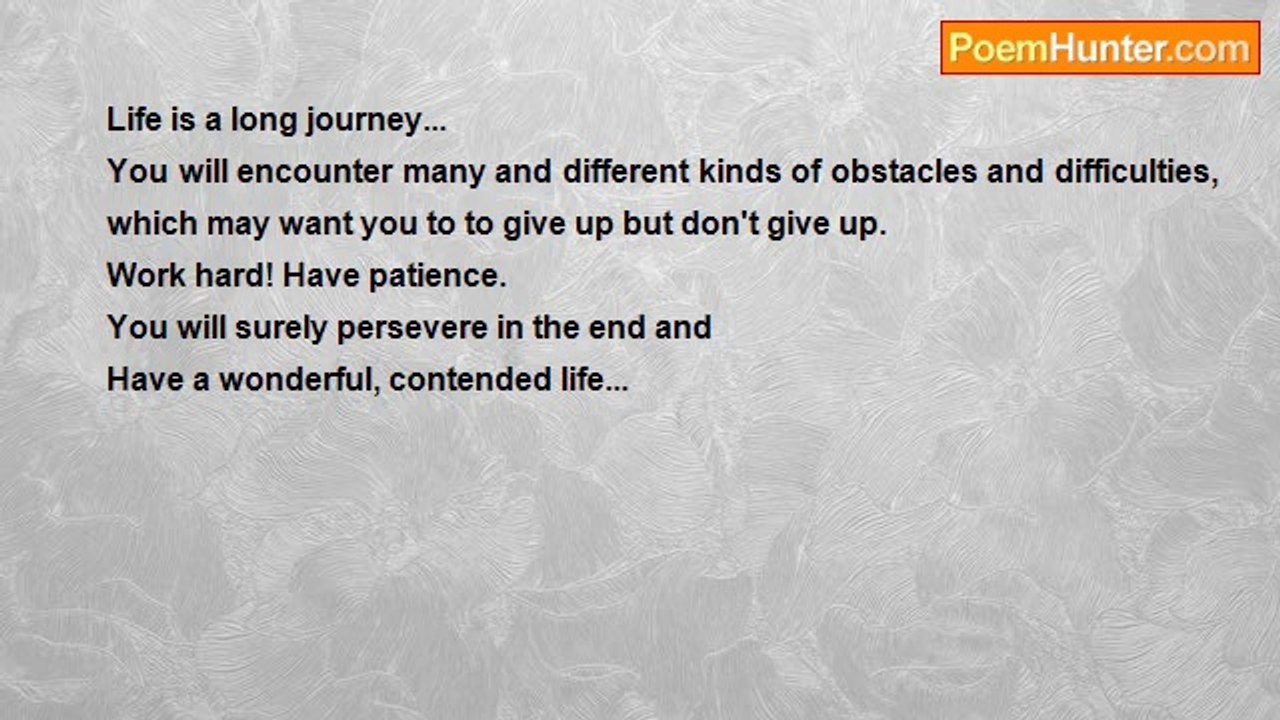 PoemHunter.com

Life is a long journey...
You will encounter many and different kinds of obstacles and difficulties,
which may want you to to give up but don't give up.
Work hard! Have patience.
You will surely persevere in the end and
Have a wonderful, contended life...